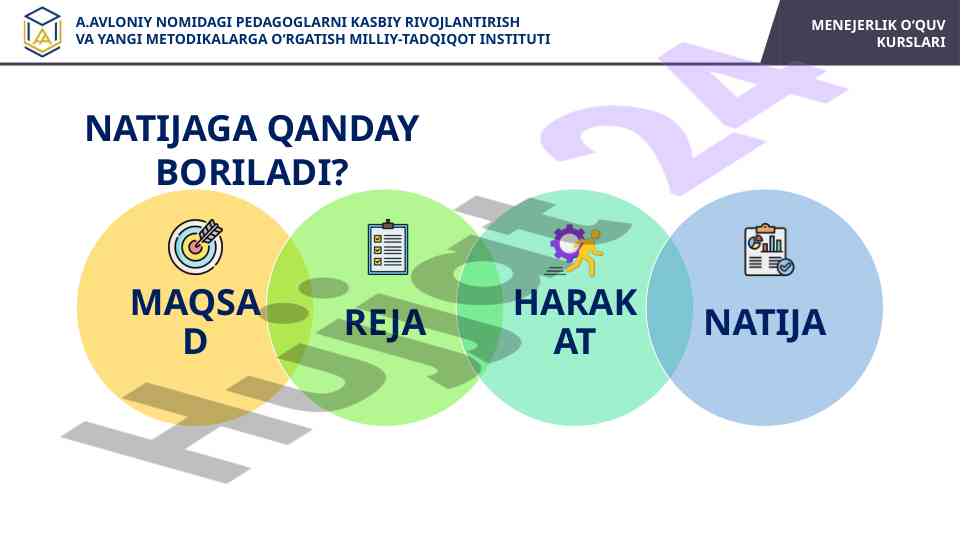 A.AVLONIY NOMIDAGI PEDAGOGLARNI KASBIY RIVOJLANTIRISH VA YANGI METODIKALARGA O'RGATISH MILLIY-TADQIQOT INSTITUTI

MENEJERLIK O'QUV KURSLARI

NATIJAGA QANDAY BORILADI?

MAQSAD

REJA

HARAKAT

NATIJA

Hujjat24